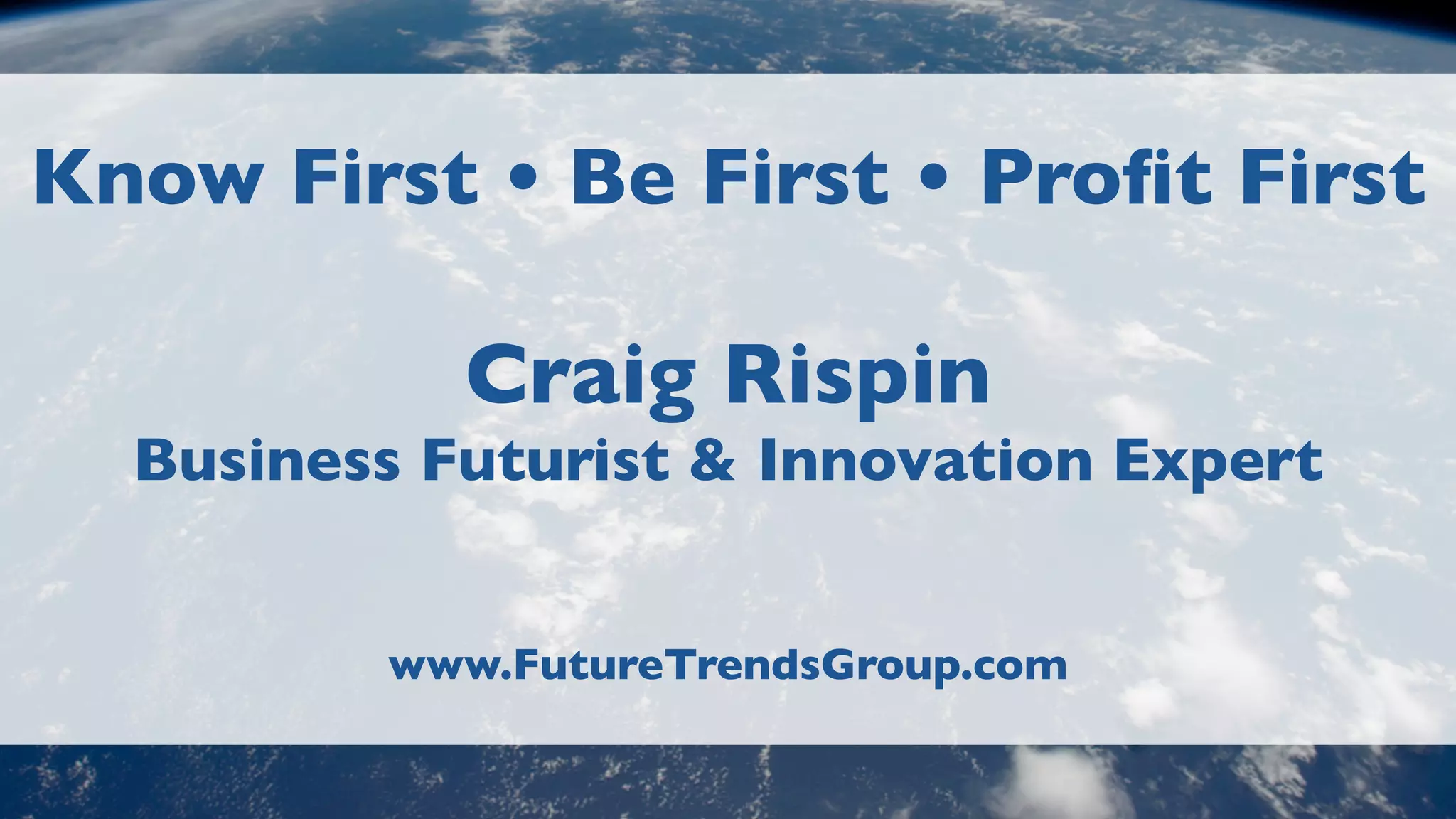 Know First • Be First • Profit First

Craig Rispin
Business Futurist & Innovation Expert

www.FutureTrendsGroup.com